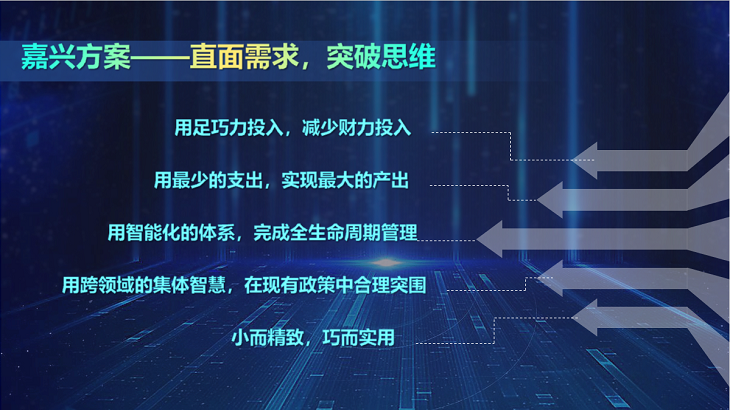 嘉兴方案——直面需求，突破思维

用足巧力投入，减少财力投入

用最少的支出，实现最大的产出

用智能化的体系，完成全生命周期管理

用跨领域的集体智慧，在现有政策中合理突围

小而精致，巧而实用